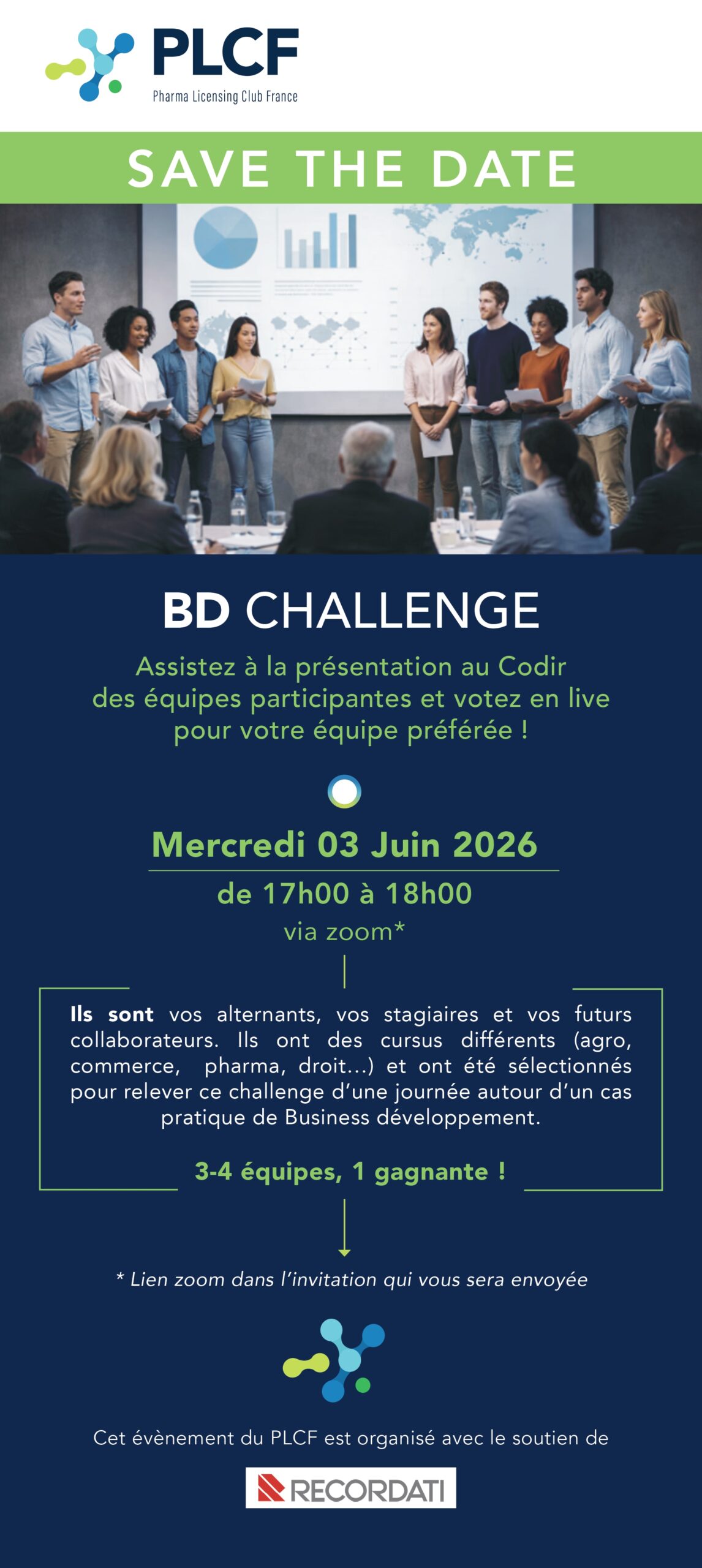 PLCF
Pharma Licensing Club France

SAVE THE DATE

BD CHALLENGE

Assistez à la présentation au Codir des équipes participantes et votez en live pour votre équipe préférée !

Mercredi 03 Juin 2026

de 17h00 à 18h00

via zoom*

Ils sont vos alternants, vos stagiaires et vos futurs collaborateurs. Ils ont des cursus différents (agro, commerce, pharma, droit...) et ont été sélectionnés pour relever ce challenge d'une journée autour d'un cas pratique de Business développement.

3-4 équipes, 1 gagnante !

* Lien zoom dans l'invitation qui vous sera envoyée

Cet évènement du PLCF est organisé avec le soutien de

RECORDATI